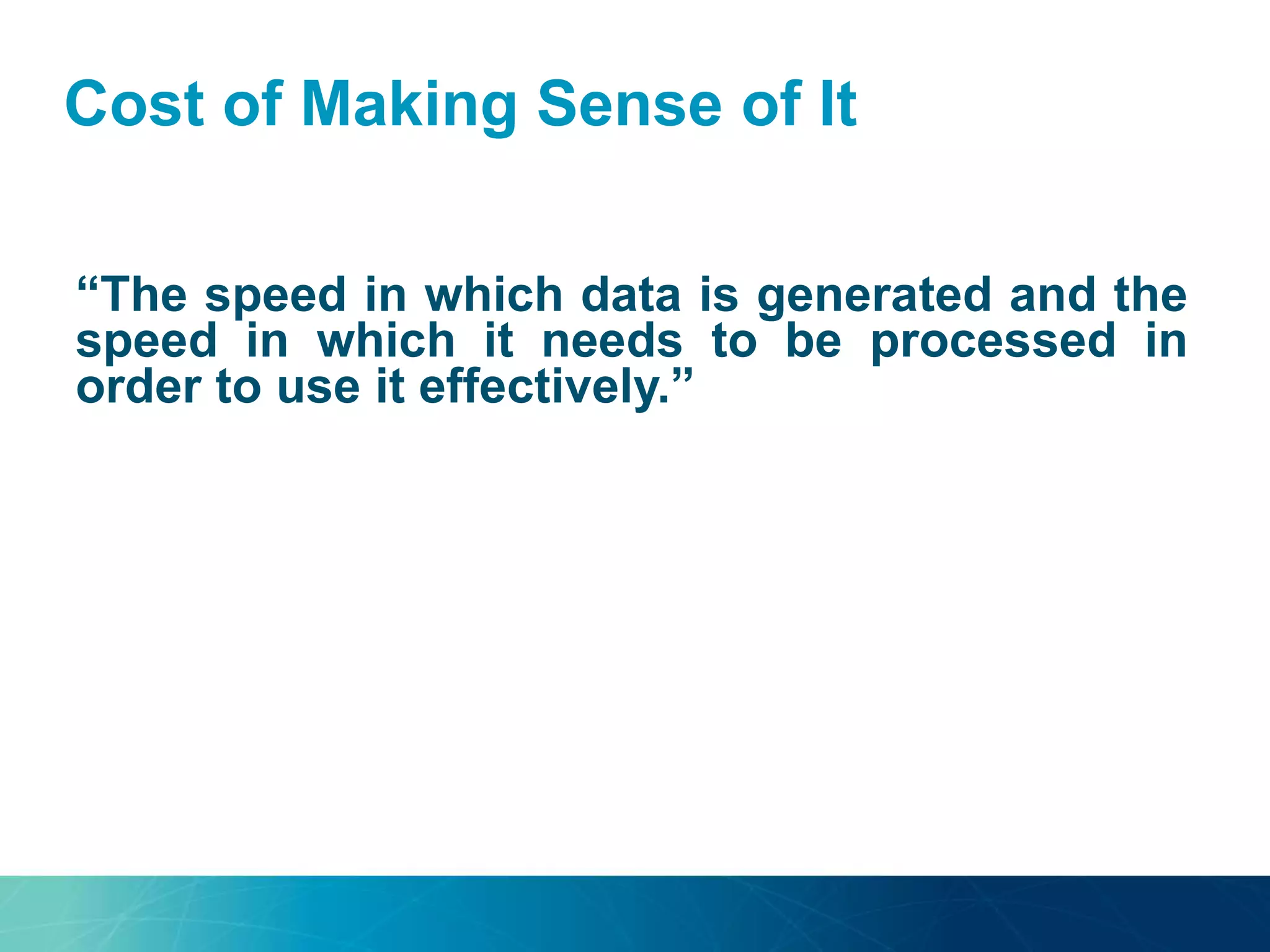 Cost of Making Sense of It

“The speed in which data is generated and the speed in which it needs to be processed in order to use it effectively.”